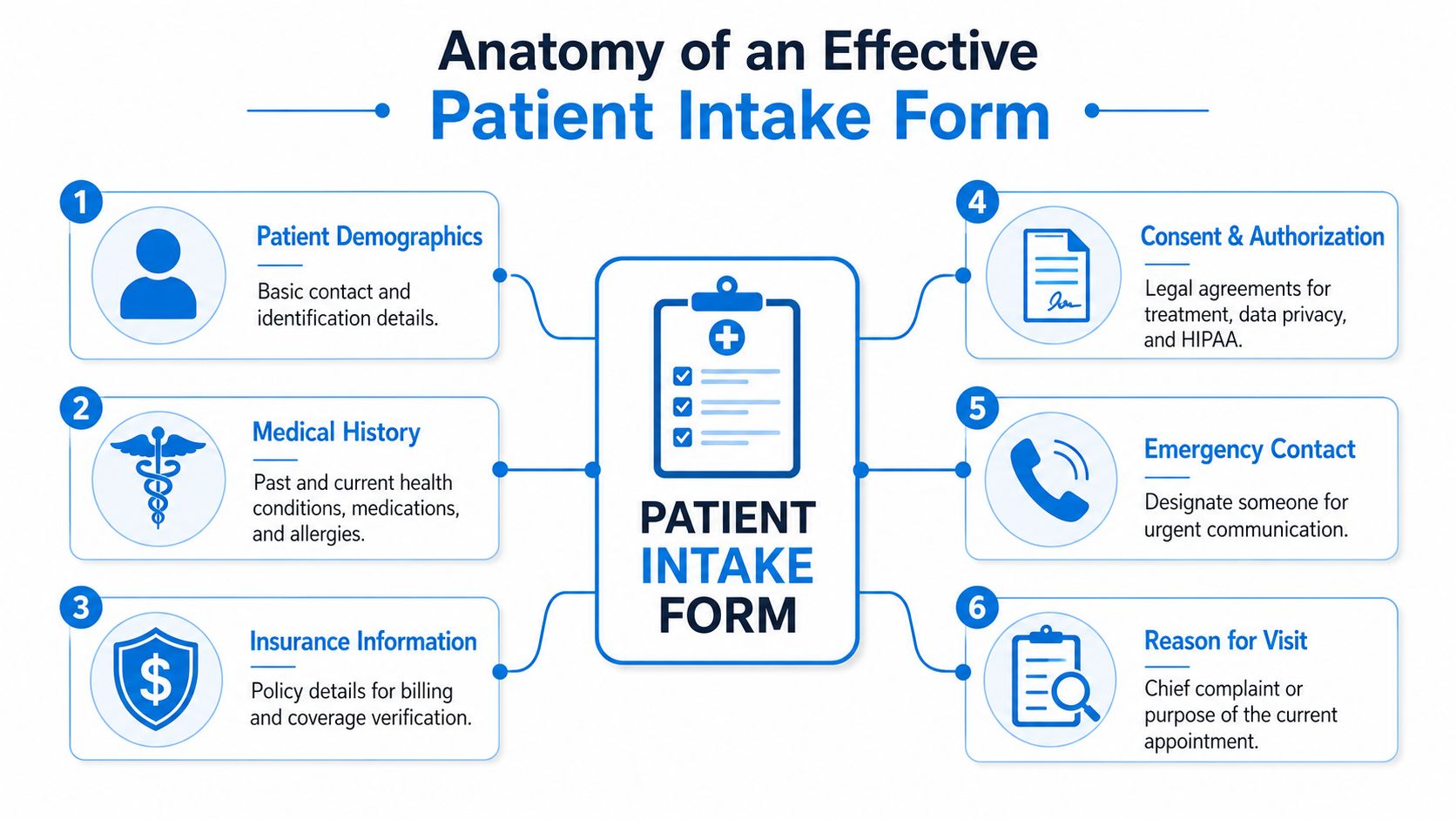 Anatomy of an Effective
Patient Intake Form

1
Patient Demographics
Basic contact and identification details.

2
Medical History
Past and current health conditions, medications, and allergies.

3
Insurance Information
Policy details for billing and coverage verification.

PATIENT
INTAKE
FORM

4
Consent & Authorization
Legal agreements for treatment, data privacy, and HIPAA.

5
Emergency Contact
Designate someone for urgent communication.

6
Reason for Visit
Chief complaint or purpose of the current appointment.